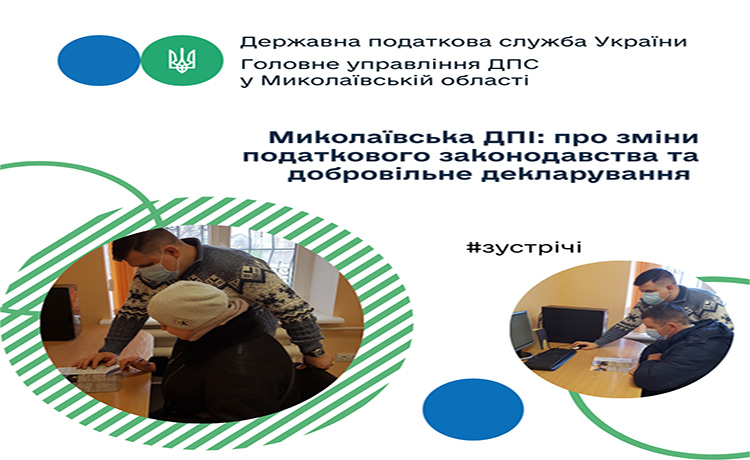 Державна податкова служба України
Головне управління ДПС у Миколаївській області

Миколаївська ДПІ: про зміни податкового законодавства та добровільне декларування

#зустрічі